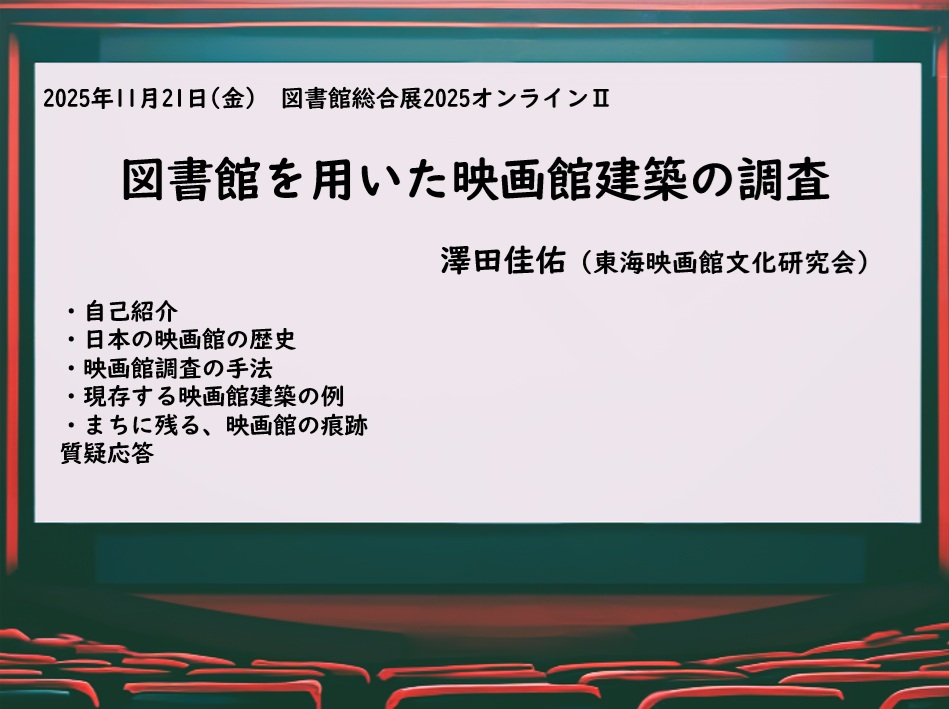 2025年11月21日(金)　図書館総合展2025オンラインⅡ

図書館を用いた映画館建築の調査

澤田佳佑（東海映画館文化研究会）

・自己紹介
・日本の映画館の歴史
・映画館調査の手法
・現存する映画館建築の例
・まちに残る、映画館の痕跡
質疑応答